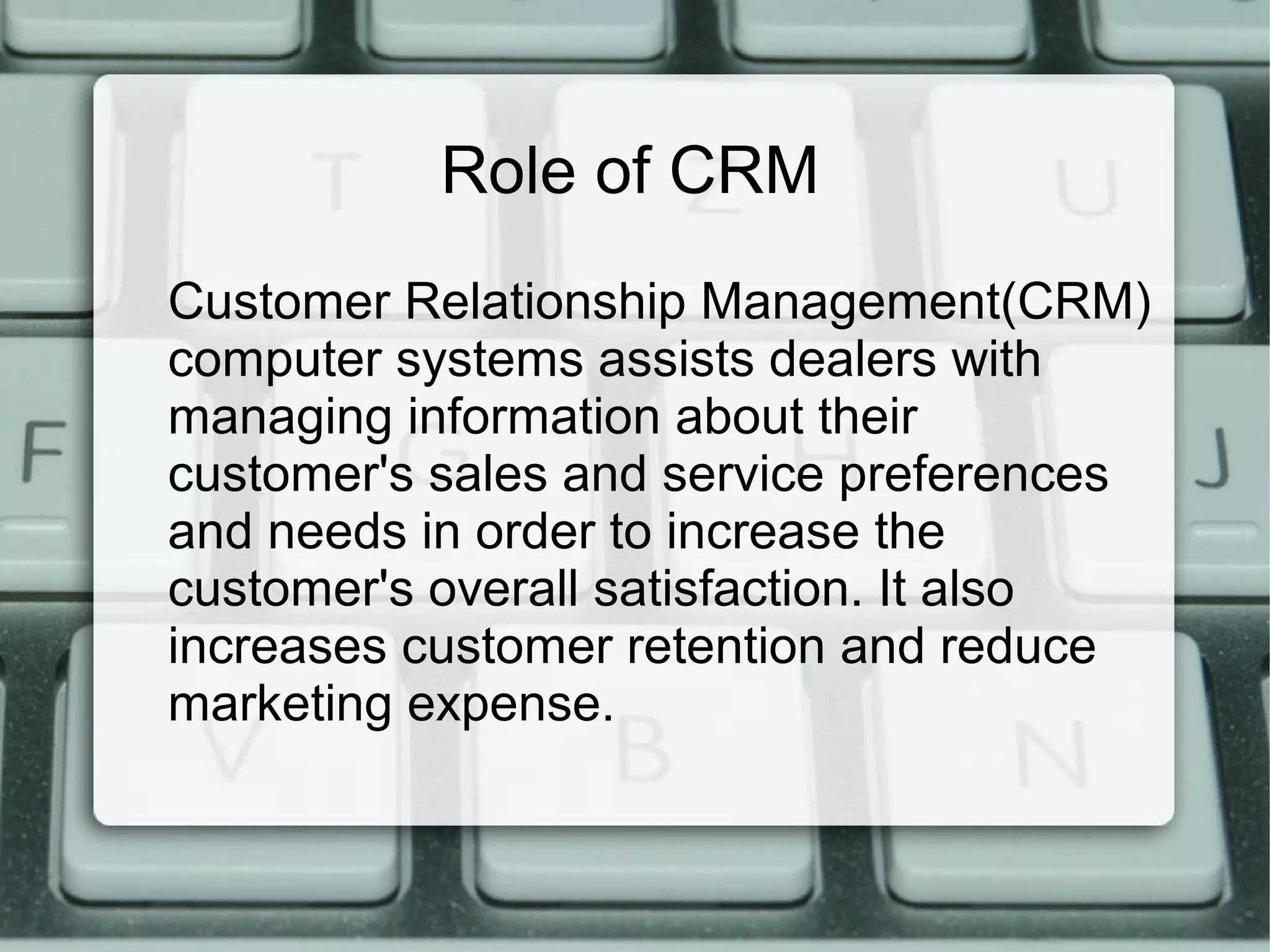 Role of CRM

Customer Relationship Management(CRM) computer systems assists dealers with managing information about their customer's sales and service preferences and needs in order to increase the customer's overall satisfaction. It also increases customer retention and reduce marketing expense.